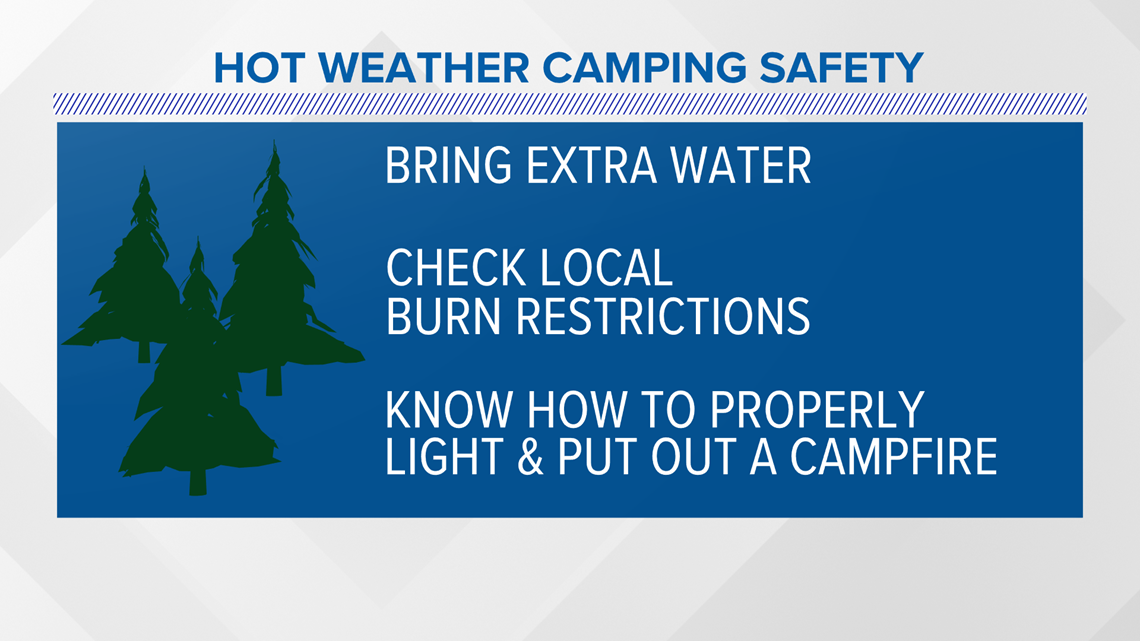 HOT WEATHER CAMPING SAFETY

BRING EXTRA WATER

CHECK LOCAL BURN RESTRICTIONS

KNOW HOW TO PROPERLY LIGHT & PUT OUT A CAMPFIRE